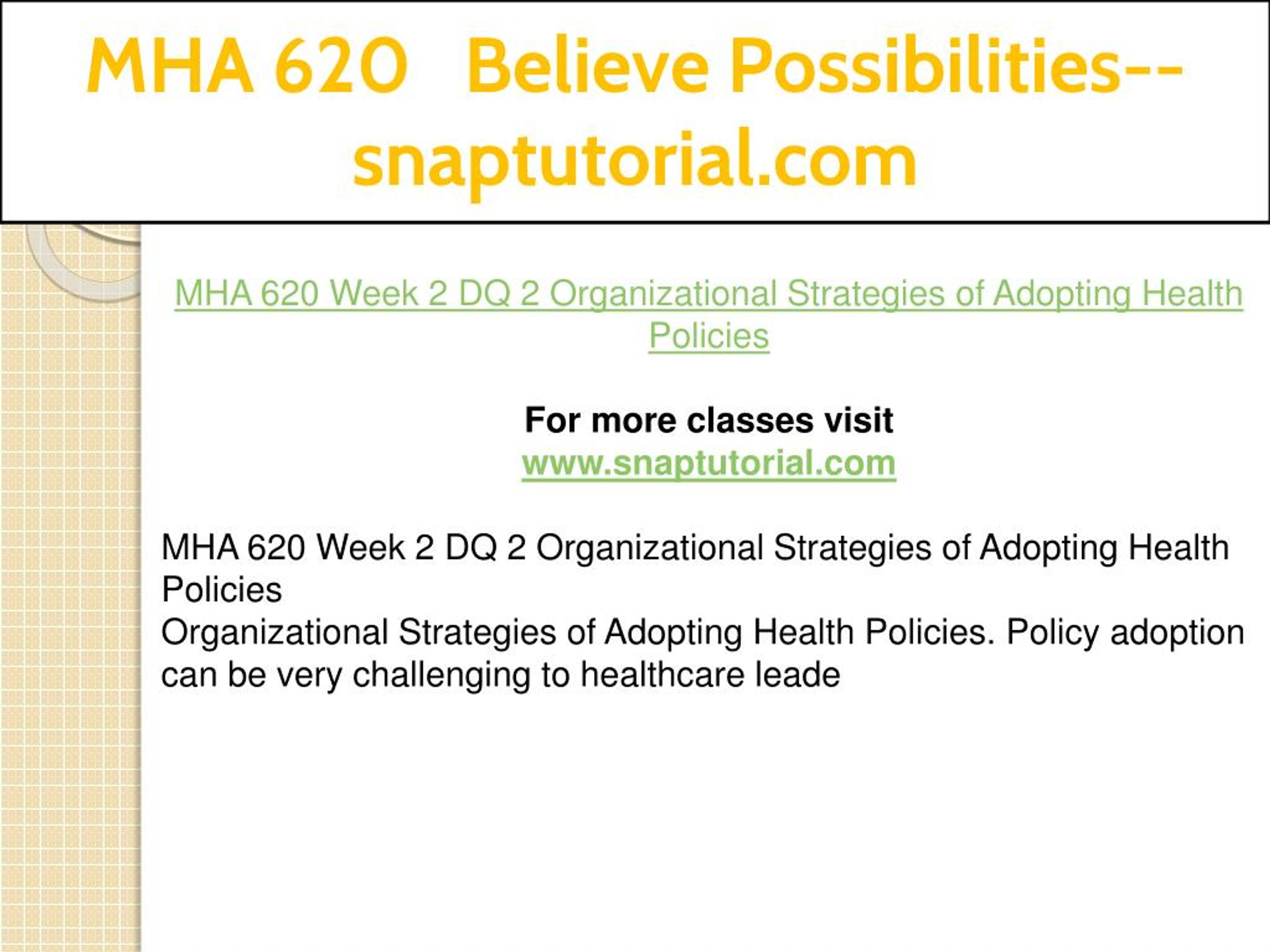 MHA 620 Believe Possibilities--snaptutorial.com

MHA 620 Week 2 DQ 2 Organizational Strategies of Adopting Health Policies

For more classes visit
www.snaptutorial.com

MHA 620 Week 2 DQ 2 Organizational Strategies of Adopting Health Policies
Organizational Strategies of Adopting Health Policies. Policy adoption can be very challenging to healthcare leade